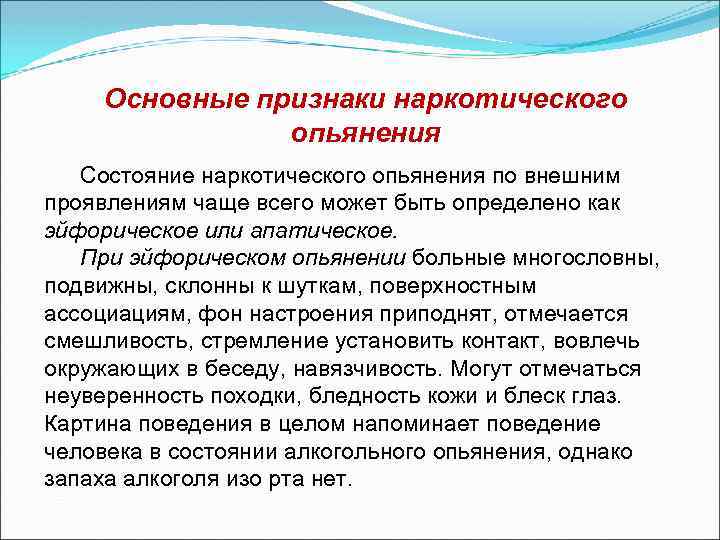 Основные признаки наркотического опьянения

Состояние наркотического опьянения по внешним проявлениям чаще всего может быть определено как эйфорическое или апатическое.

При эйфорическом опьянении больные многословны, подвижны, склонны к шуткам, поверхностным ассоциациям, фон настроения приподнят, отмечается смешливость, стремление установить контакт, вовлечь окружающих в беседу, навязчивость. Могут отмечаться неуверенность походки, бледность кожи и блеск глаз. Картина поведения в целом напоминает поведение человека в состоянии алкогольного опьянения, однако запаха алкоголя изо рта нет.